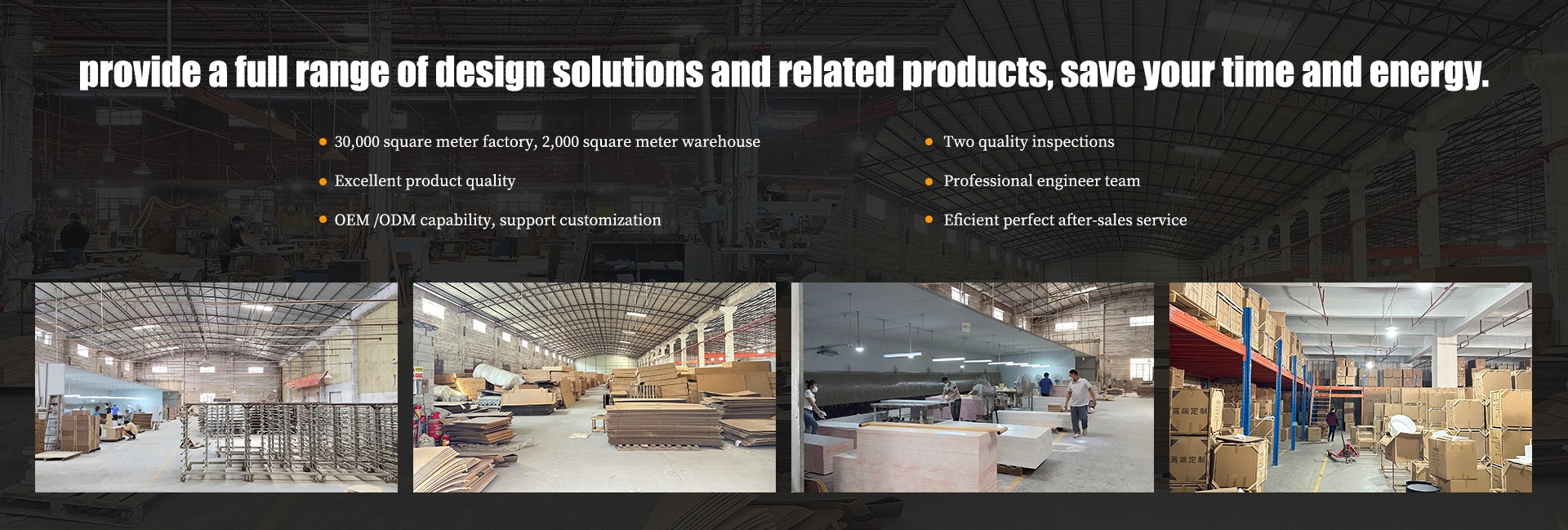 provide a full range of design solutions and related products, save your time and energy.

30,000 square meter factory, 2,000 square meter warehouse

Excellent product quality

OEM /ODM capability, support customization

Two quality inspections

Professional engineer team

Eficient perfect after-sales service

高端定制

高端定制